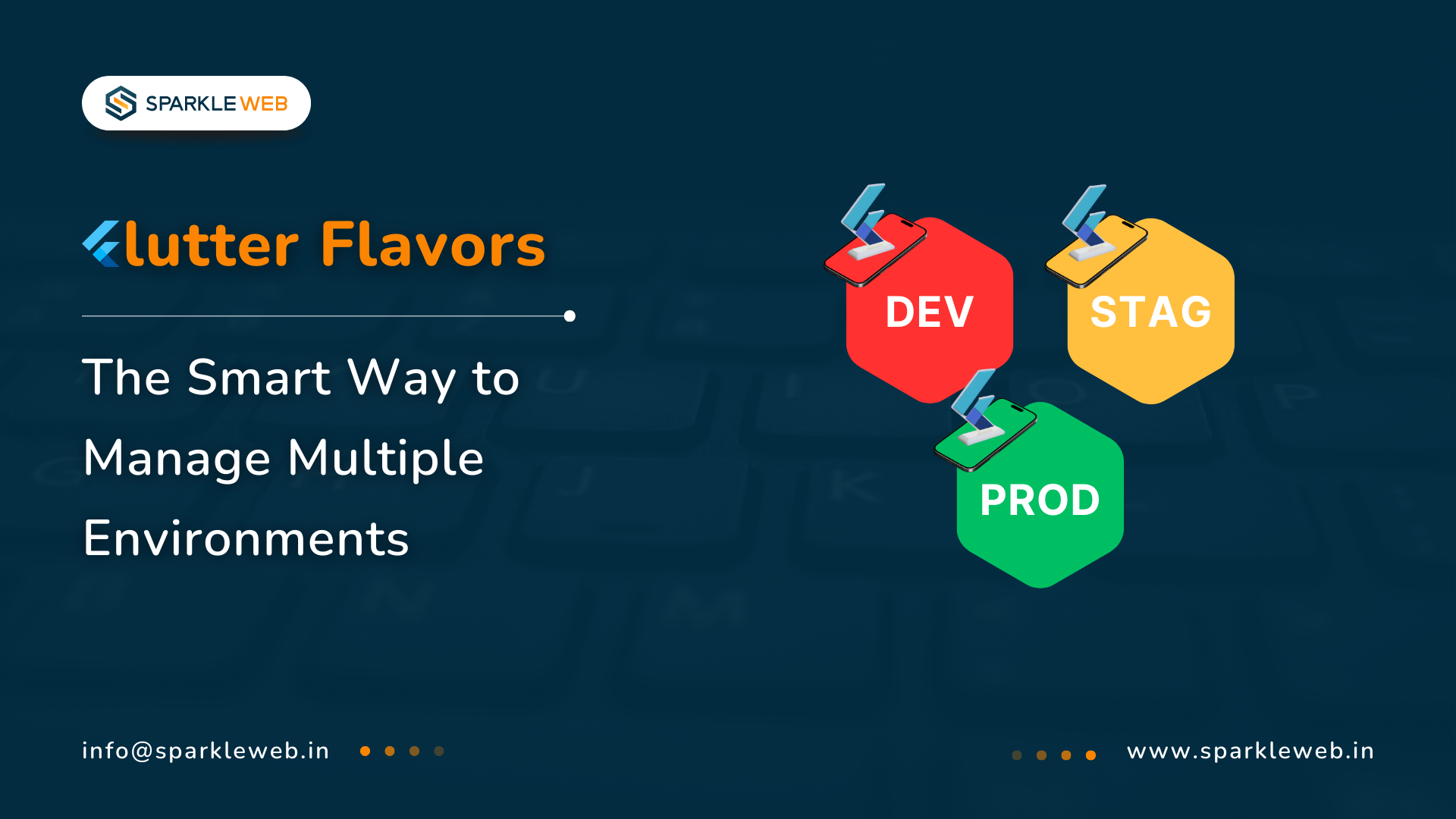 SPARKLE WEB

lutter Flavors

The Smart Way to Manage Multiple Environments

DEV

STAG

PROD

info@sparkleweb.in

www.sparkleweb.in